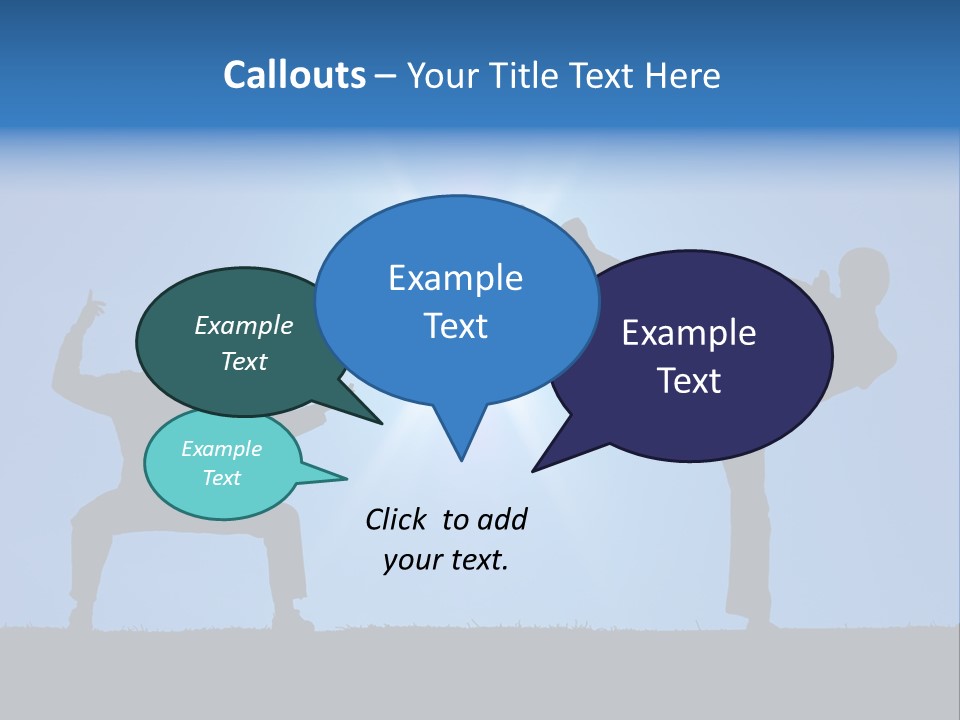 Callouts – Your Title Text Here

Example Text

Example Text

Example Text

Example Text

Click to add your text.